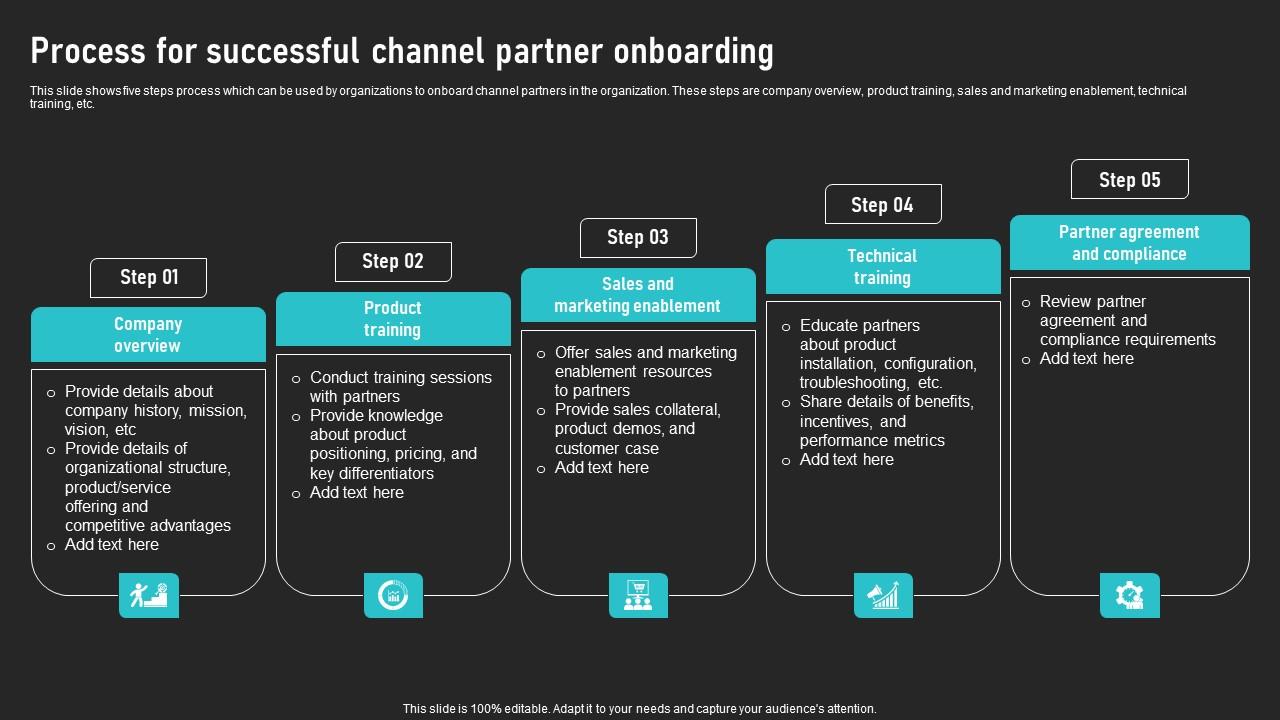 Process for successful channel partner onboarding

This slide shows five steps process which can be used by organizations to onboard channel partners in the organization. These steps are company overview, product training, sales and marketing enablement, technical training, etc.

Step 01

Company overview

o Provide details about company history, mission, vision, etc
o Provide details of organizational structure, product/service offering and competitive advantages
o Add text here

Step 02

Product training

o Conduct training sessions with partners
o Provide knowledge about product positioning, pricing, and key differentiators
o Add text here

Step 03

Sales and marketing enablement

o Offer sales and marketing enablement resources to partners
o Provide sales collateral, product demos, and customer case
o Add text here

Step 04

Technical training

o Educate partners about product installation, configuration, troubleshooting, etc.
o Share details of benefits, incentives, and performance metrics
o Add text here

Step 05

Partner agreement and compliance

o Review partner agreement and compliance requirements
o Add text here

This slide is 100% editable. Adapt it to your needs and capture your audience's attention.